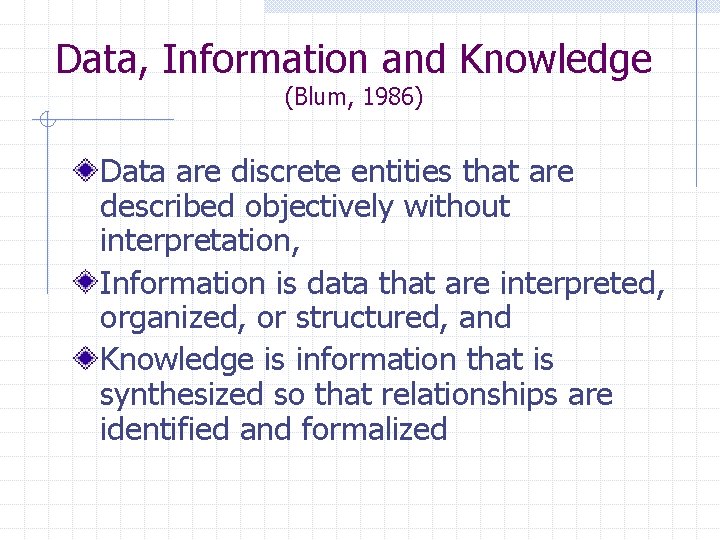 Data, Information and Knowledge
(Blum, 1986)

Data are discrete entities that are described objectively without interpretation,

Information is data that are interpreted, organized, or structured, and

Knowledge is information that is synthesized so that relationships are identified and formalized